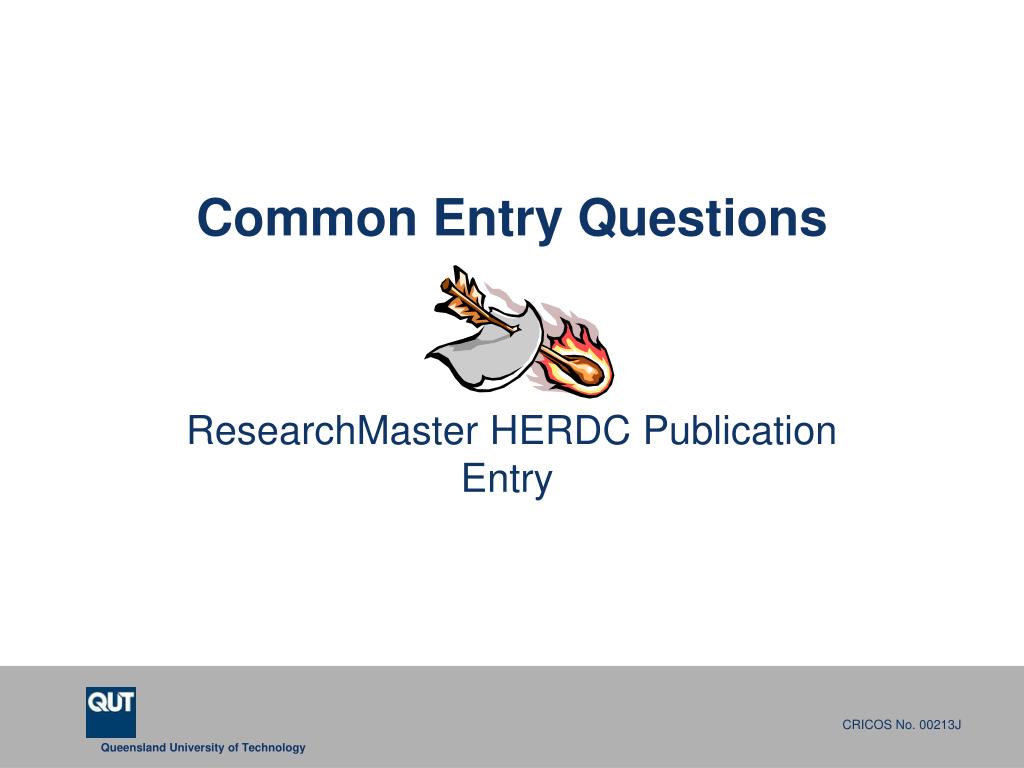 Common Entry Questions

ResearchMaster HERDC Publication Entry

QUT

Queensland University of Technology

CRICOS No. 00213J